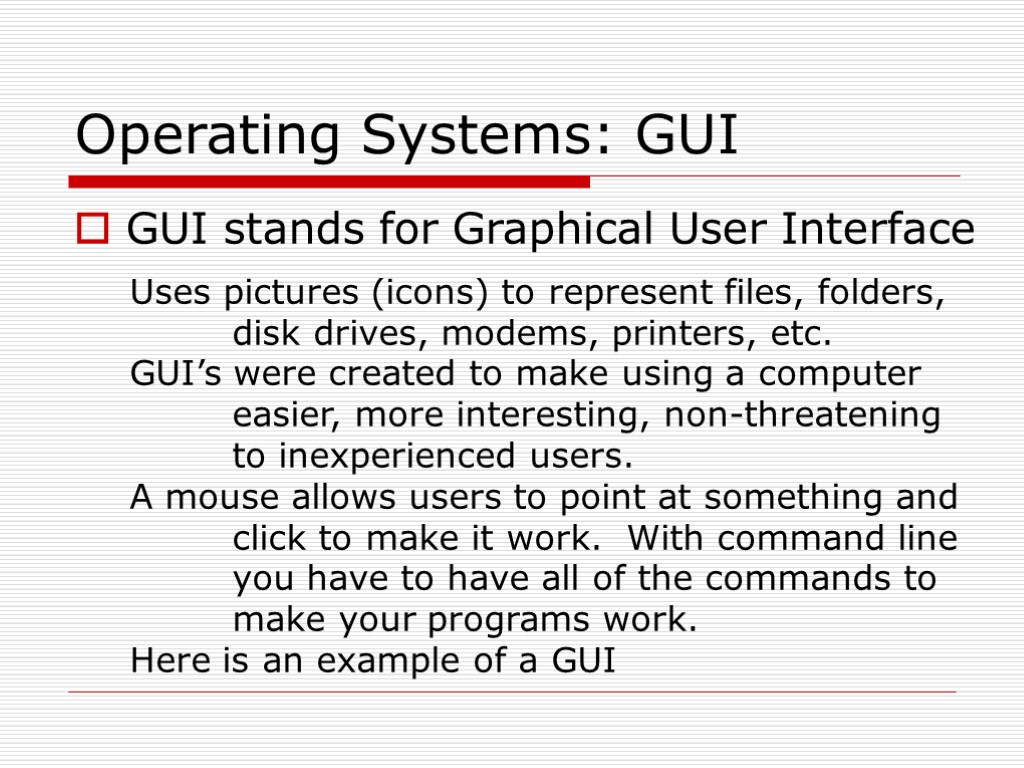 Operating Systems: GUI

GUI stands for Graphical User Interface

Uses pictures (icons) to represent files, folders, disk drives, modems, printers, etc.

GUI’s were created to make using a computer easier, more interesting, non-threatening to inexperienced users.

A mouse allows users to point at something and click to make it work.  With command line you have to have all of the commands to make your programs work.

Here is an example of a GUI